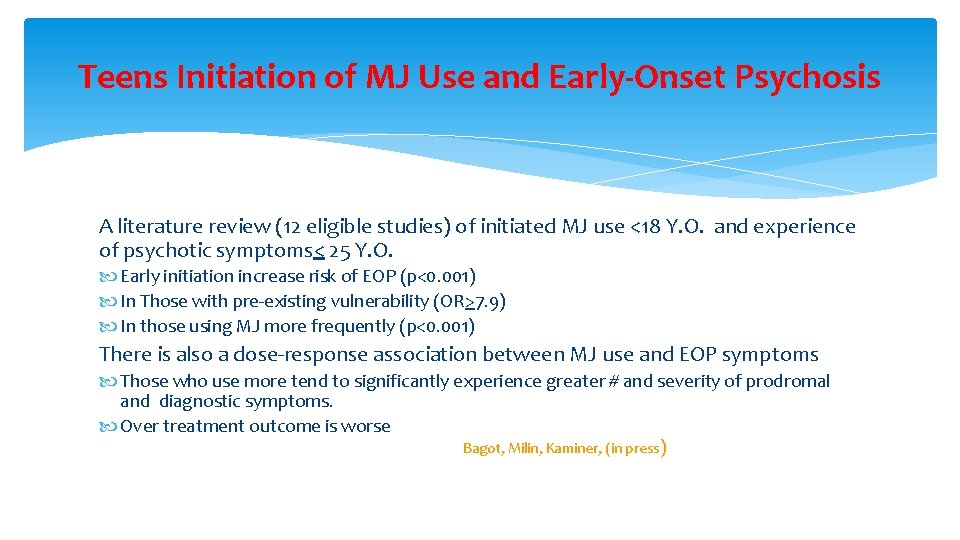 Teens Initiation of MJ Use and Early-Onset Psychosis

A literature review (12 eligible studies) of initiated MJ use <18 Y.O. and experience of psychotic symptoms$\leq$ 25 Y.O.

Early initiation increase risk of EOP (p<0.001)
In Those with pre-existing vulnerability (OR$\geq$7.9)
In those using MJ more frequently (p<0.001)

There is also a dose-response association between MJ use and EOP symptoms

Those who use more tend to significantly experience greater # and severity of prodromal and diagnostic symptoms.
Over treatment outcome is worse

Bagot, Milin, Kaminer, (in press)